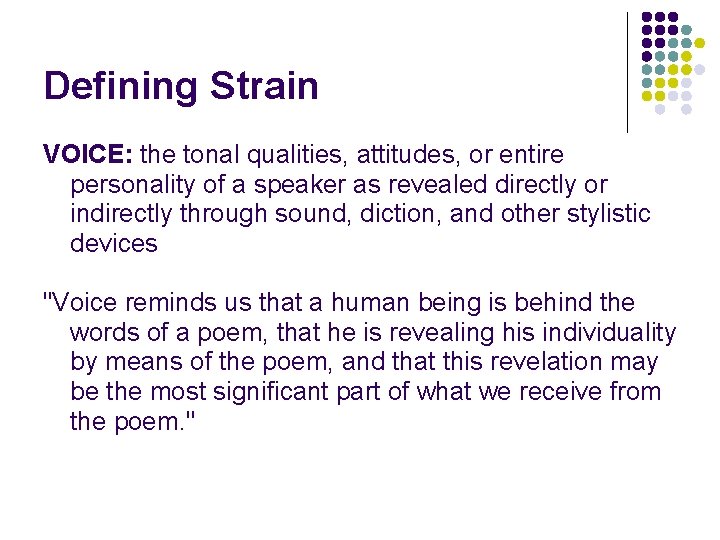 Defining Strain

VOICE: the tonal qualities, attitudes, or entire personality of a speaker as revealed directly or indirectly through sound, diction, and other stylistic devices

"Voice reminds us that a human being is behind the words of a poem, that he is revealing his individuality by means of the poem, and that this revelation may be the most significant part of what we receive from the poem."